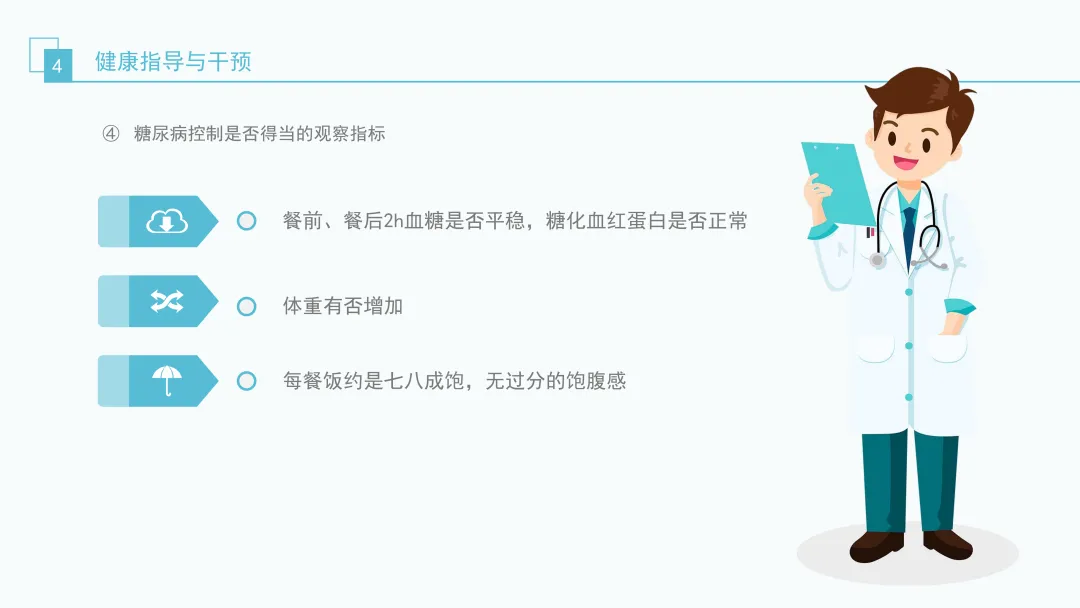 4 健康指导与干预

④ 糖尿病控制是否得当的观察指标

餐前、餐后2h血糖是否平稳，糖化血红蛋白是否正常

体重有否增加

每餐饭约是七八成饱，无过分的饱腹感